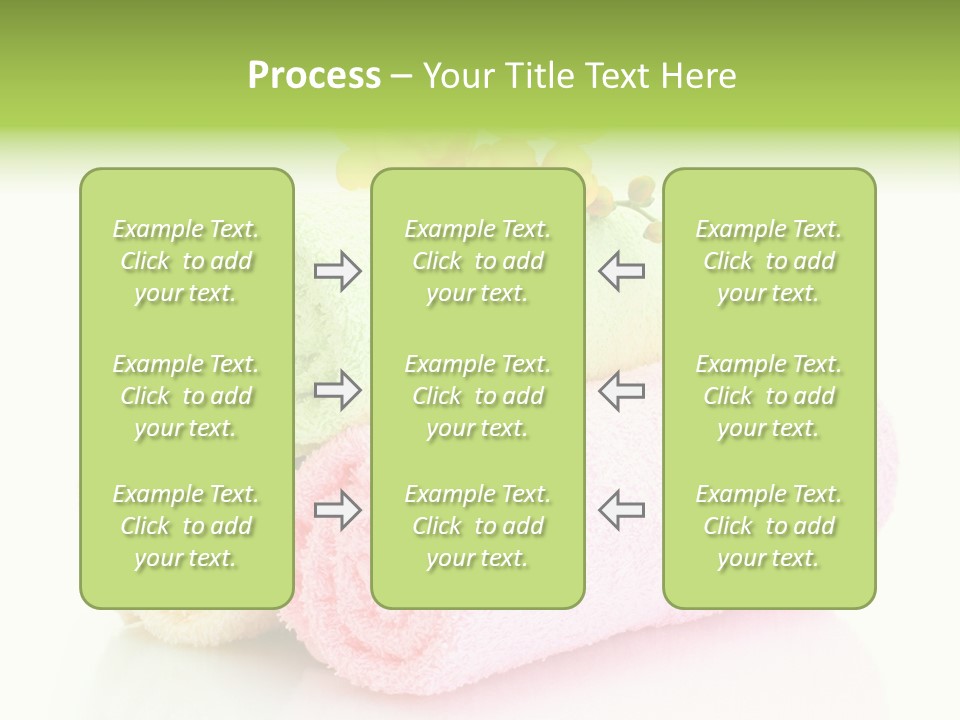 Process – Your Title Text Here

Example Text. Click to add your text.

Example Text. Click to add your text.

Example Text. Click to add your text.

Example Text. Click to add your text.

Example Text. Click to add your text.

Example Text. Click to add your text.

Example Text. Click to add your text.

Example Text. Click to add your text.

Example Text. Click to add your text.